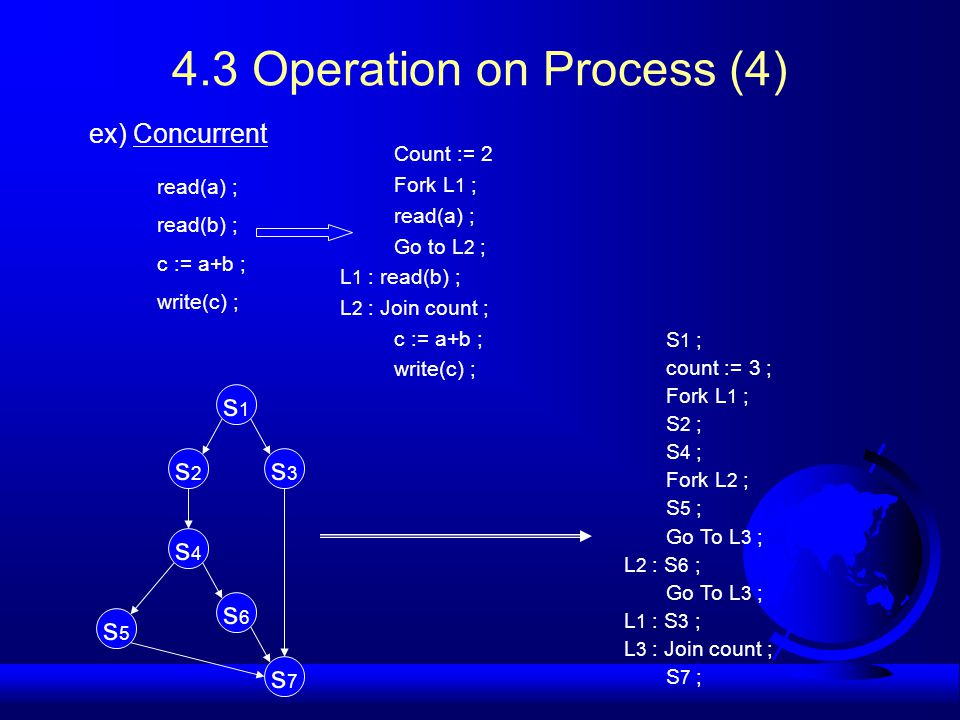 4.3 Operation on Process (4)

ex) Concurrent

read(a) ;
read(b) ;
c := a+b ;
write(c) ;

Count := 2
Fork L1 ;
read(a) ;
Go to L2 ;
L1 : read(b) ;
L2 : Join count ;
c := a+b ;
write(c) ;

S1
S2
S3
S4
S5
S6
S7

S1 ;
count := 3 ;
Fork L1 ;
S2 ;
S4 ;
Fork L2 ;
S5 ;
Go To L3 ;
L2 : S6 ;
Go To L3 ;
L1 : S3 ;
L3 : Join count ;
S7 ;